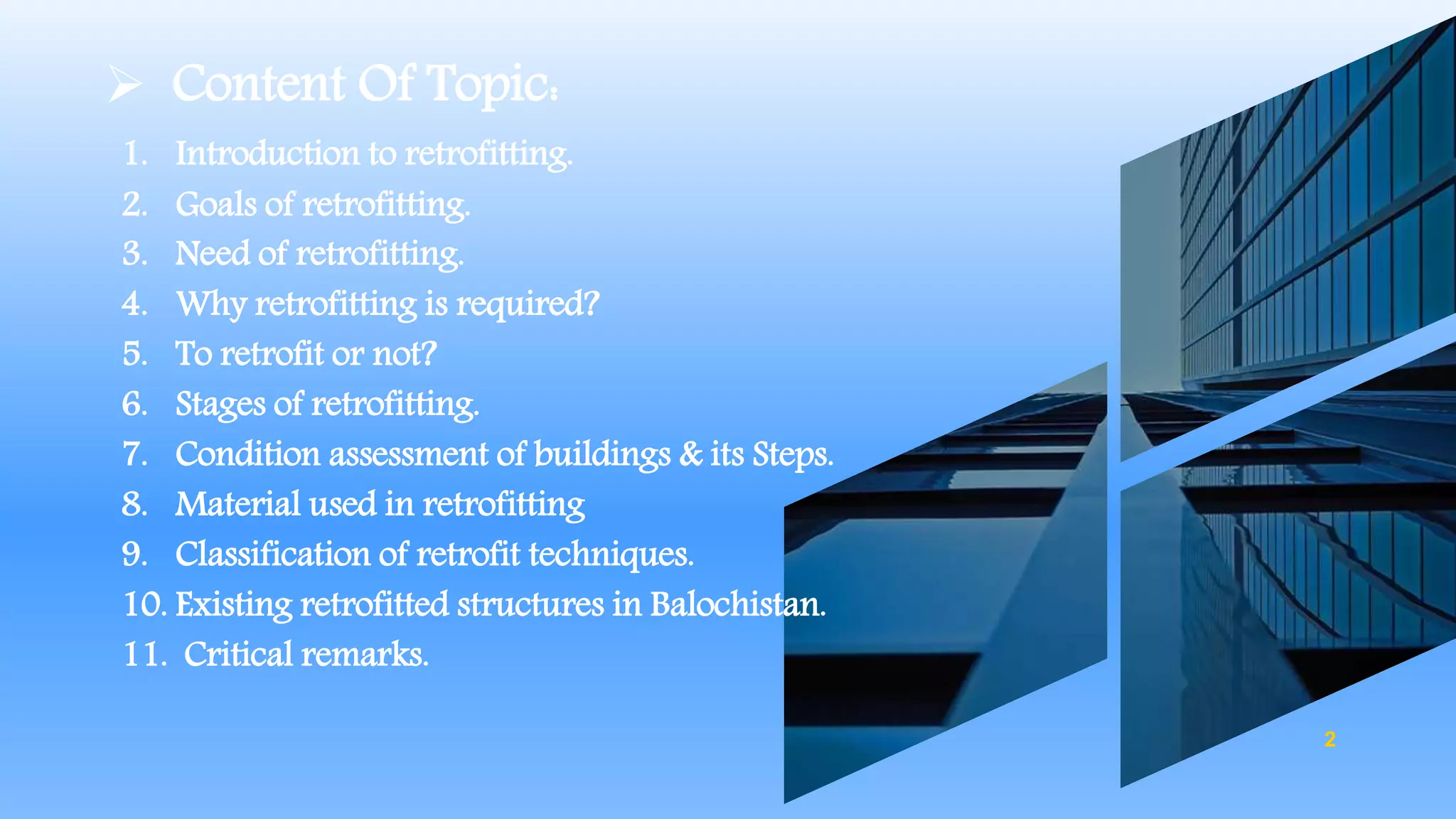 ➢ Content Of Topic:

1. Introduction to retrofitting.
2. Goals of retrofitting.
3. Need of retrofitting.
4. Why retrofitting is required?
5. To retrofit or not?
6. Stages of retrofitting.
7. Condition assessment of buildings & its Steps.
8. Material used in retrofitting
9. Classification of retrofit techniques.
10. Existing retrofitted structures in Balochistan.
11. Critical remarks.

2